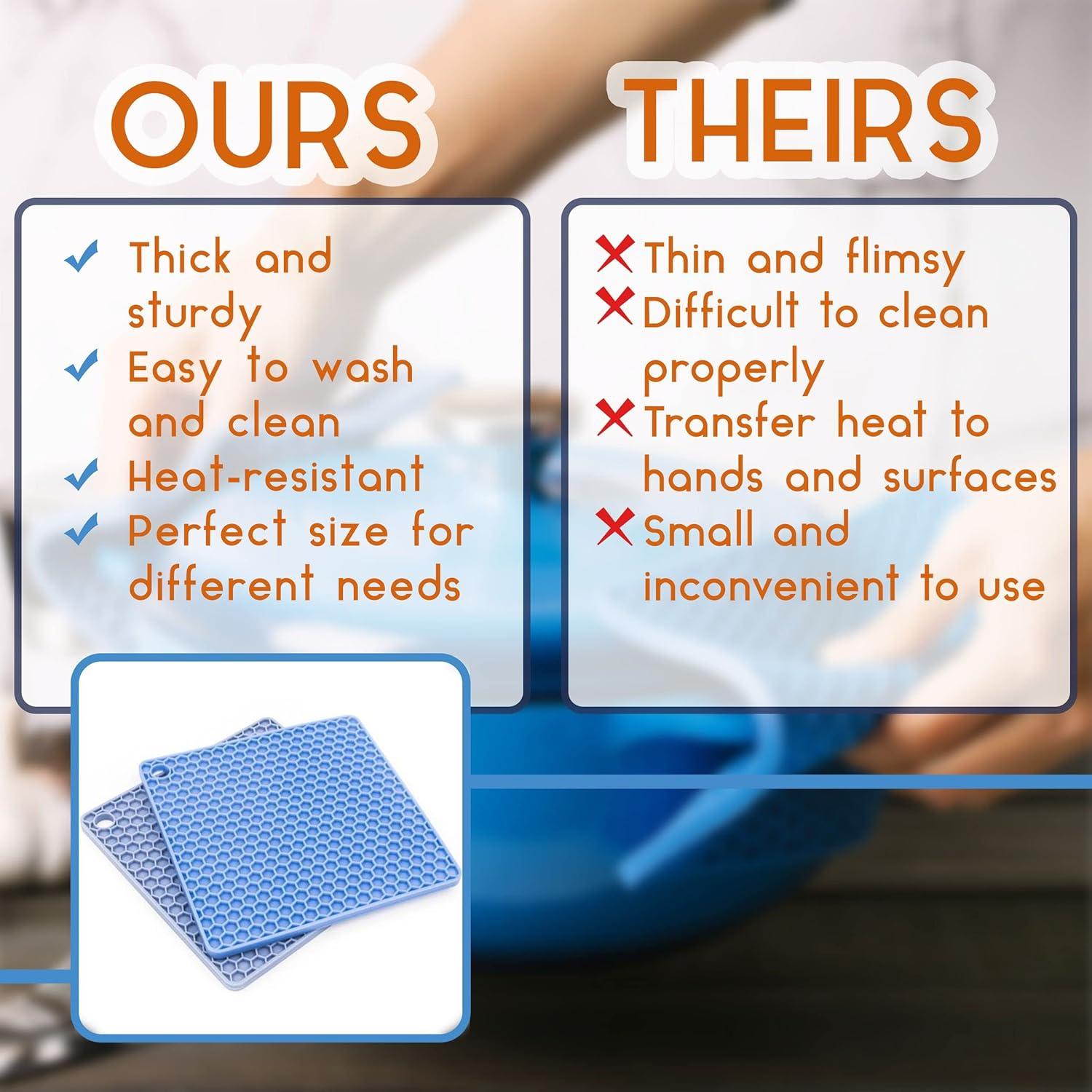 OURS

✓ Thick and sturdy
✓ Easy to wash and clean
✓ Heat-resistant
✓ Perfect size for different needs

THEIRS

✗ Thin and flimsy
✗ Difficult to clean properly
✗ Transfer heat to hands and surfaces
✗ Small and inconvenient to use